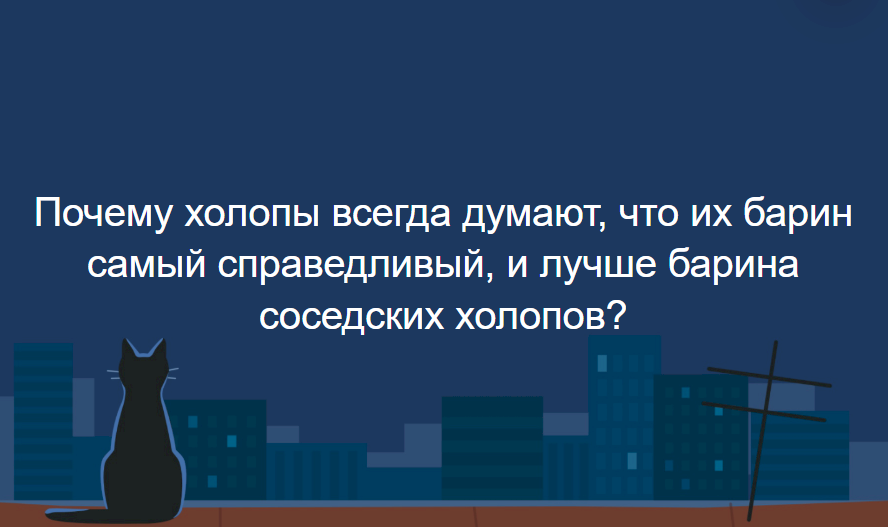 Почему холопы всегда думают, что их барин самый справедливый, и лучше барина соседских холопов?